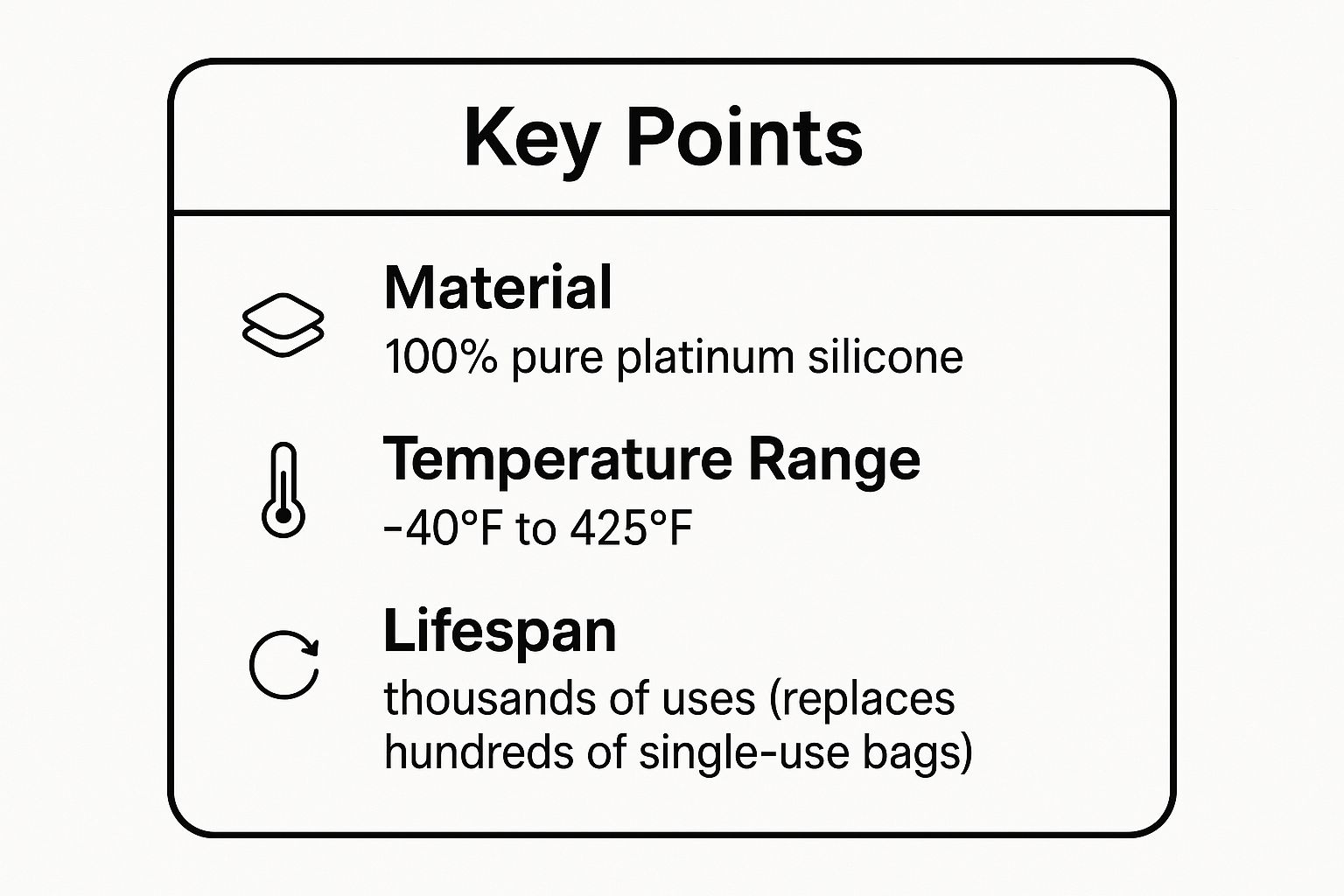 Key Points

Material
100% pure platinum silicone

Temperature Range
-40°F to 425°F

Lifespan
thousands of uses (replaces hundreds of single-use bags)